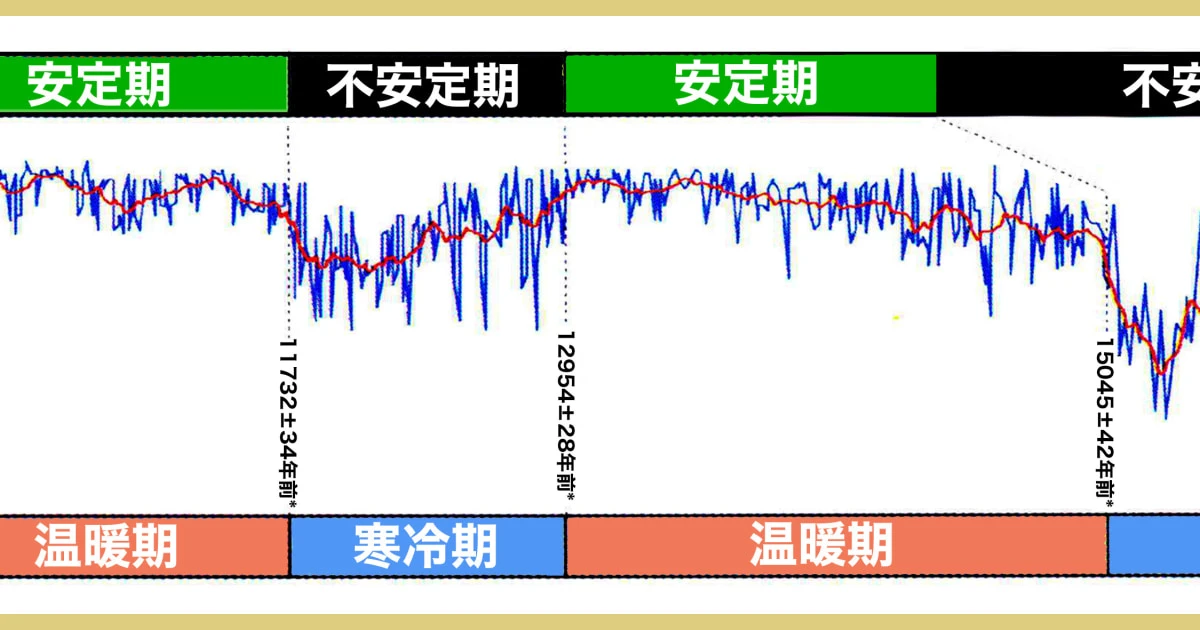 安定期 不安定期 安定期 不安

11732±34年前*
12954±28年前*
15045±42年前*

温暖期 寒冷期 温暖期